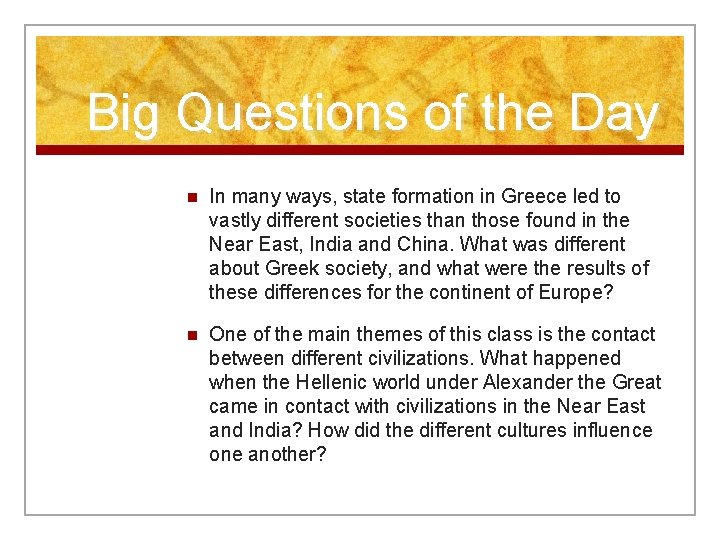 Big Questions of the Day

- In many ways, state formation in Greece led to vastly different societies than those found in the Near East, India and China. What was different about Greek society, and what were the results of these differences for the continent of Europe?

- One of the main themes of this class is the contact between different civilizations. What happened when the Hellenic world under Alexander the Great came in contact with civilizations in the Near East and India? How did the different cultures influence one another?